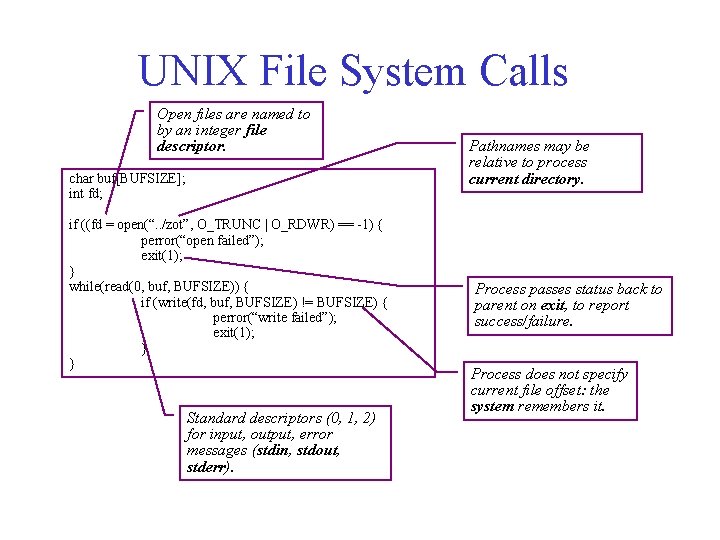 UNIX File System Calls

Open files are named to by an integer file descriptor.

Pathnames may be relative to process current directory.

char buf[BUFSIZE];
int fd;

if ((fd = open("../zot", O_TRUNC | O_RDWR) == -1) {
perror("open failed");
exit(1);
}
while(read(0, buf, BUFSIZE)) {
if (write(fd, buf, BUFSIZE) != BUFSIZE) {
perror("write failed");
exit(1);
}
}

Process passes status back to parent on exit, to report success/failure.

Process does not specify current file offset: the system remembers it.

Standard descriptors (0, 1, 2) for input, output, error messages (stdin, stdout, stderr).